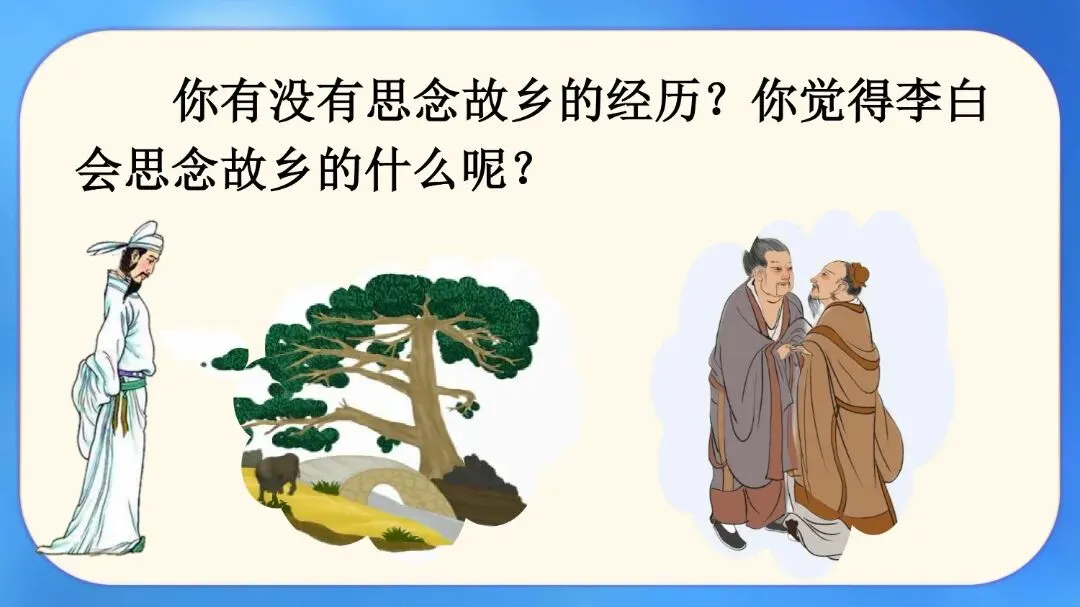 你有没有思念故乡的经历？你觉得李白会思念故乡的什么呢？